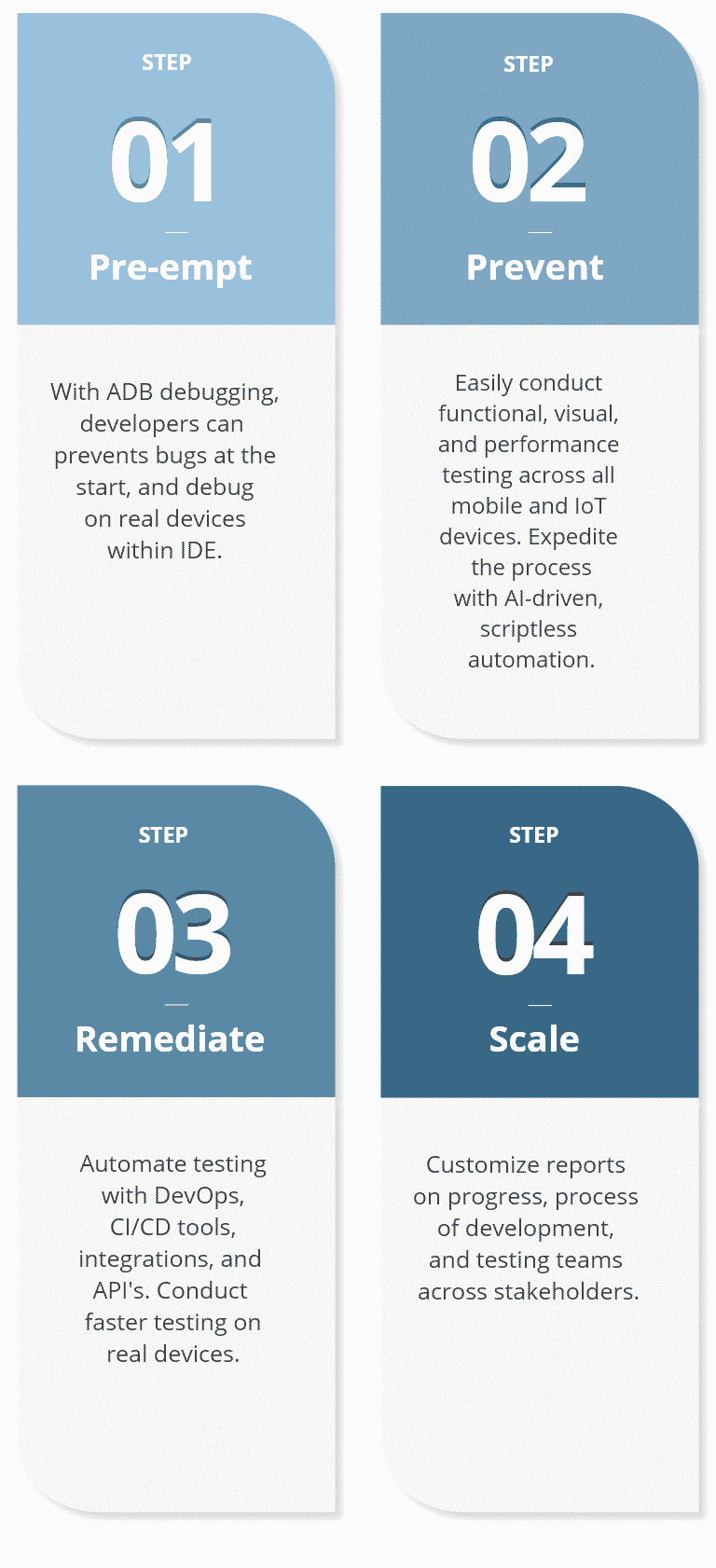 STEP
01
Pre-empt

With ADB debugging, developers can prevents bugs at the start, and debug on real devices within IDE.

STEP
02
Prevent

Easily conduct functional, visual, and performance testing across all mobile and IoT devices. Expedite the process with AI-driven, scriptless automation.

STEP
03
Remediate

Automate testing with DevOps, CI/CD tools, integrations, and API's. Conduct faster testing on real devices.

STEP
04
Scale

Customize reports on progress, process of development, and testing teams across stakeholders.